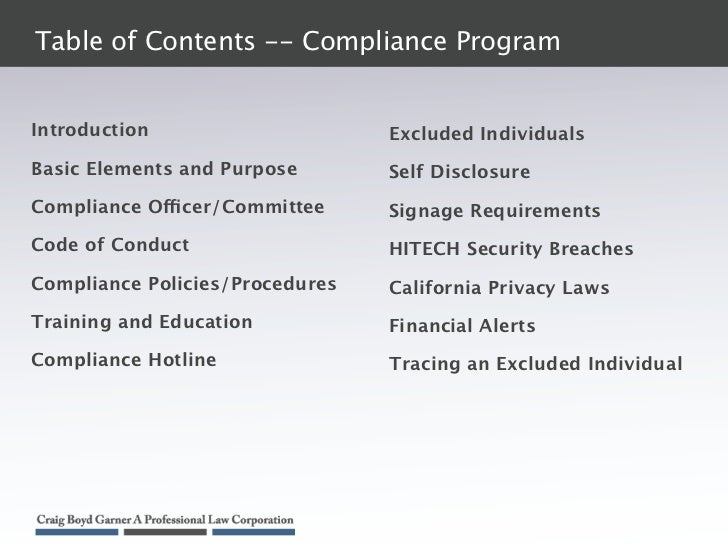 Table of Contents -- Compliance Program

Introduction

Basic Elements and Purpose

Compliance Officer/Committee

Code of Conduct

Compliance Policies/Procedures

Training and Education

Compliance Hotline

Excluded Individuals

Self Disclosure

Signage Requirements

HITECH Security Breaches

California Privacy Laws

Financial Alerts

Tracing an Excluded Individual

Craig Boyd Garner A Professional Law Corporation